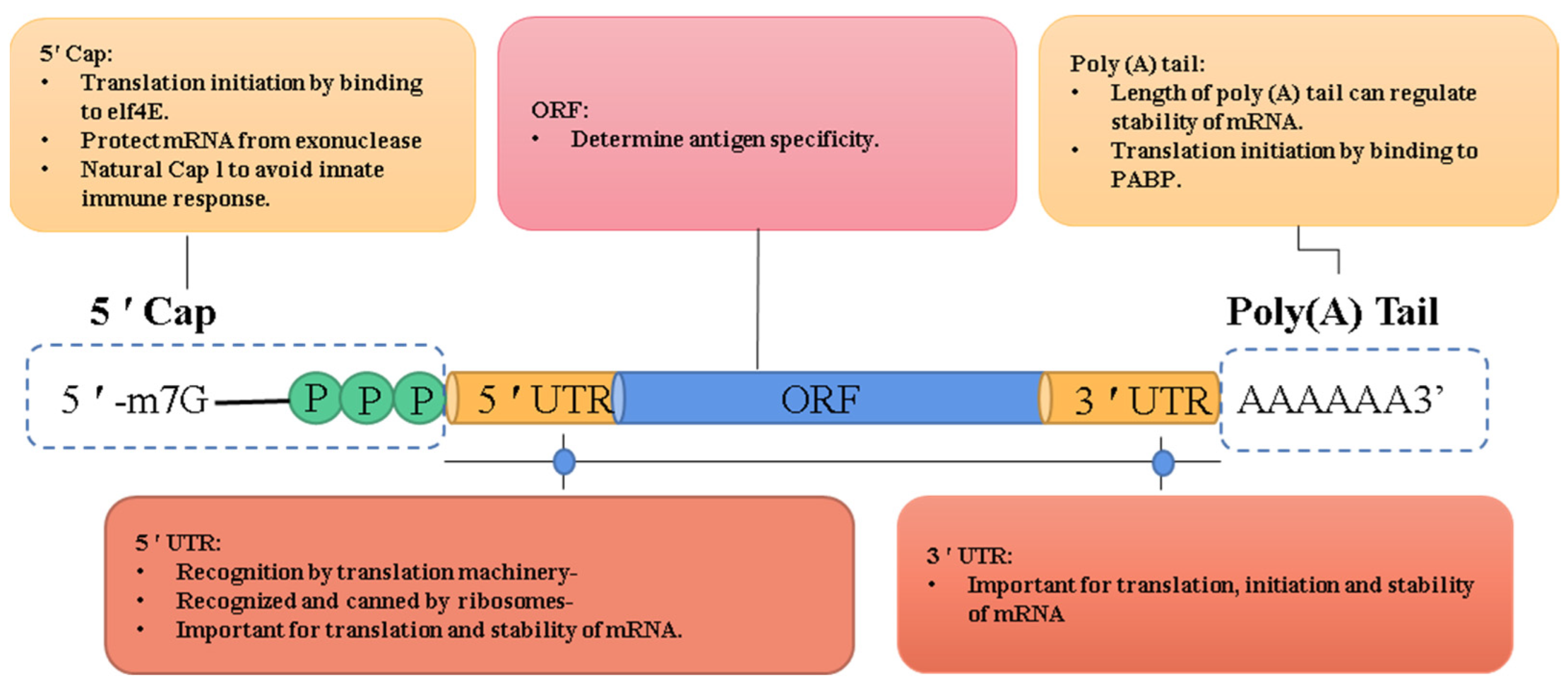 5′ Cap:
• Translation initiation by binding to elf4E.
• Protect mRNA from exonuclease
• Natural Cap 1 to avoid innate immune response.

ORF:
• Determine antigen specificity.

Poly (A) tail:
• Length of poly (A) tail can regulate stability of mRNA.
• Translation initiation by binding to PABP.

5 ′ Cap

Poly(A) Tail

5 ′ -m7G P P P 5 ′ UTR ORF 3 ′ UTR AAAAAA3’

5 ′ UTR:
• Recognition by translation machinery-
• Recognized and canned by ribosomes-
• Important for translation and stability of mRNA.

3 ′ UTR:
• Important for translation, initiation and stability of mRNA